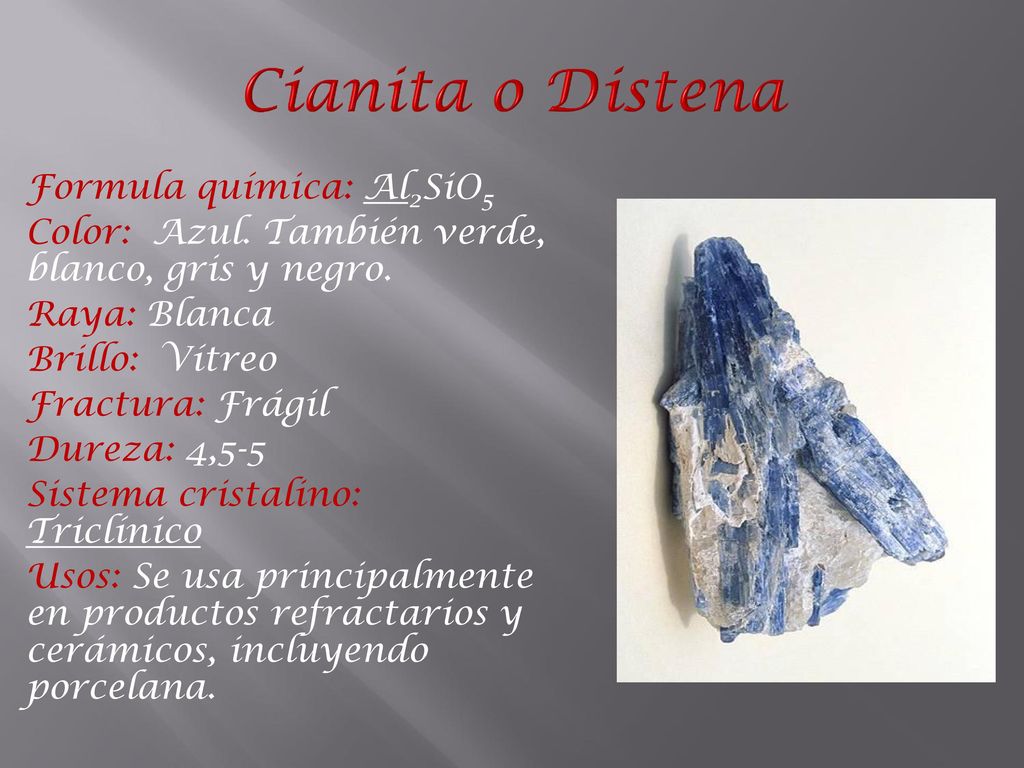 Cianita o Distena

Formula química: $Al_2SiO_5$
Color: Azul. También verde, blanco, gris y negro.
Raya: Blanca
Brillo: Vítreo
Fractura: Frágil
Dureza: 4,5-5
Sistema cristalino: Triclínico
Usos: Se usa principalmente en productos refractarios y cerámicos, incluyendo porcelana.